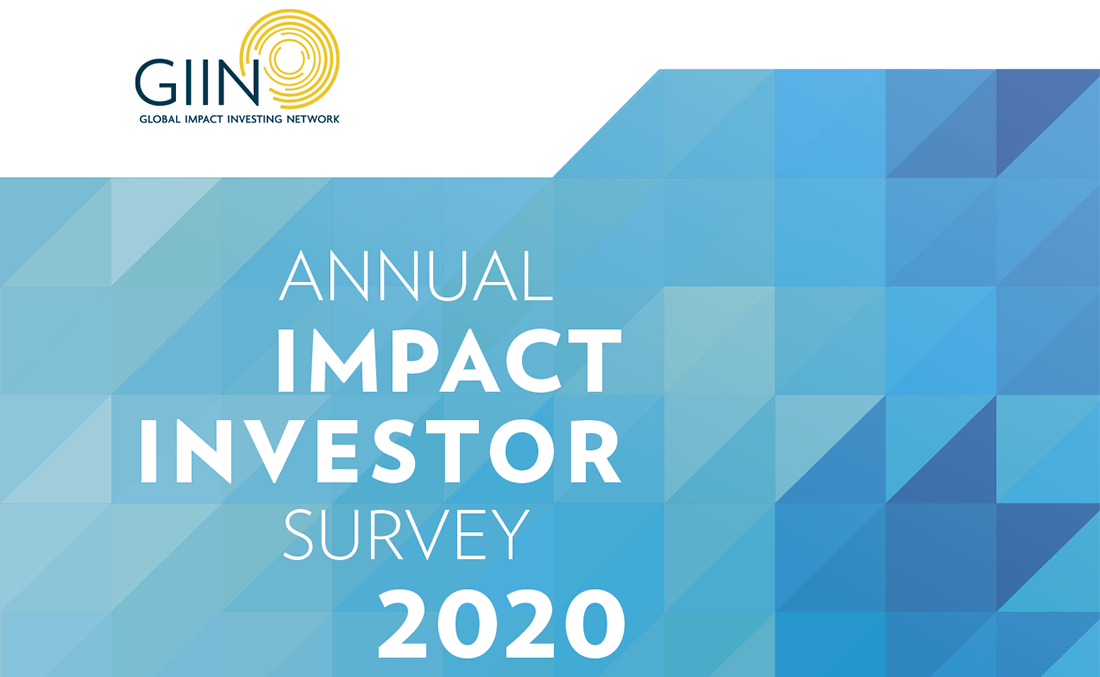 GIIN
GLOBAL IMPACT INVESTING NETWORK

ANNUAL
IMPACT
INVESTOR
SURVEY
2020